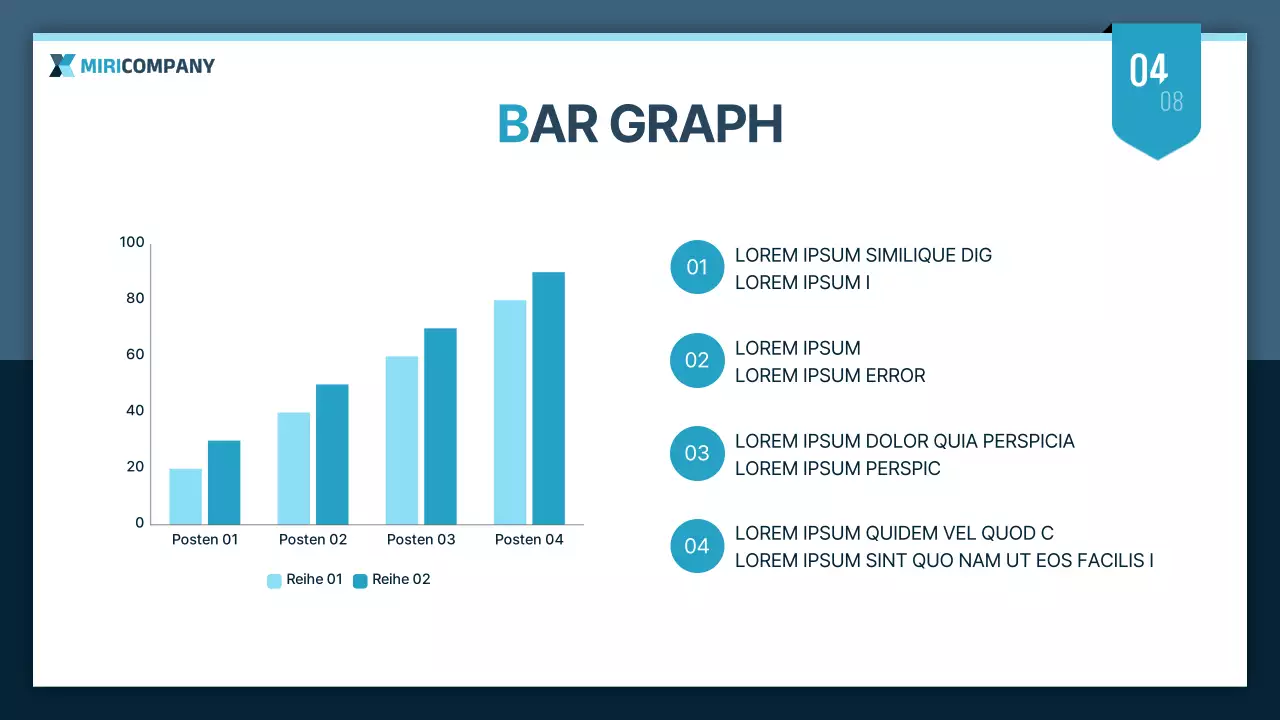 MIRICOMPANY

04
08

BAR GRAPH

100
80
60
40
20
0

Posten 01
Posten 02
Posten 03
Posten 04

Reihe 01
Reihe 02

01
LOREM IPSUM SIMILIQUE DIG
LOREM IPSUM I

02
LOREM IPSUM
LOREM IPSUM ERROR

03
LOREM IPSUM DOLOR QUIA PERSPICIA
LOREM IPSUM PERSPIC

04
LOREM IPSUM QUIDEM VEL QUOD C
LOREM IPSUM SINT QUO NAM UT EOS FACILIS I